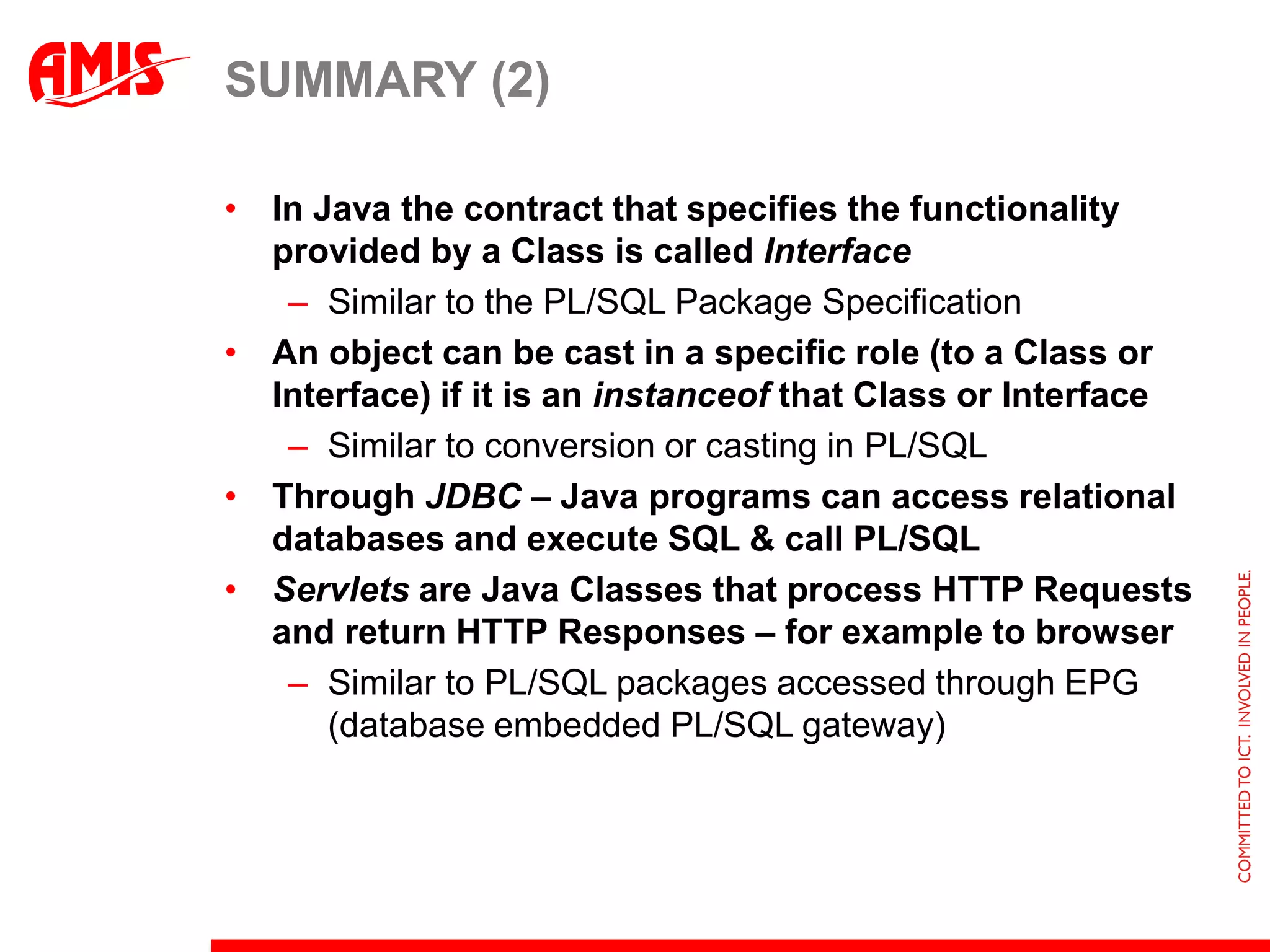 AMIS

SUMMARY (2)

• In Java the contract that specifies the functionality provided by a Class is called Interface
– Similar to the PL/SQL Package Specification
• An object can be cast in a specific role (to a Class or Interface) if it is an instanceof that Class or Interface
– Similar to conversion or casting in PL/SQL
• Through JDBC – Java programs can access relational databases and execute SQL & call PL/SQL
• Servlets are Java Classes that process HTTP Requests and return HTTP Responses – for example to browser
– Similar to PL/SQL packages accessed through EPG (database embedded PL/SQL gateway)

COMMITTED TO ICT. INVOLVED IN PEOPLE.